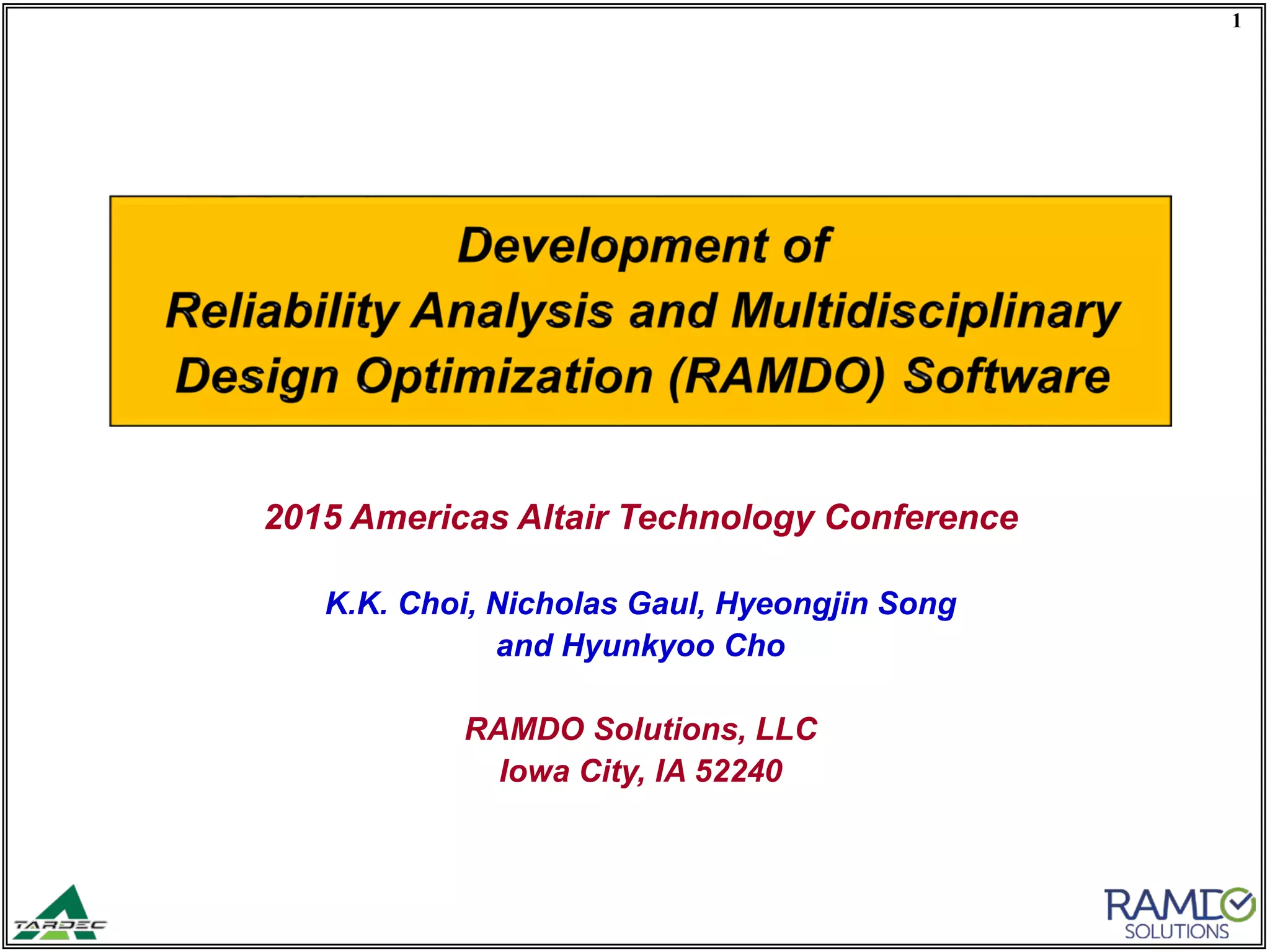 1

Development of
Reliability Analysis and Multidisciplinary
Design Optimization (RAMDO) Software

2015 Americas Altair Technology Conference

K.K. Choi, Nicholas Gaul, Hyeongjin Song
and Hyunkyoo Cho

RAMDO Solutions, LLC
Iowa City, IA 52240

TARDEC

RAMDO
SOLUTIONS